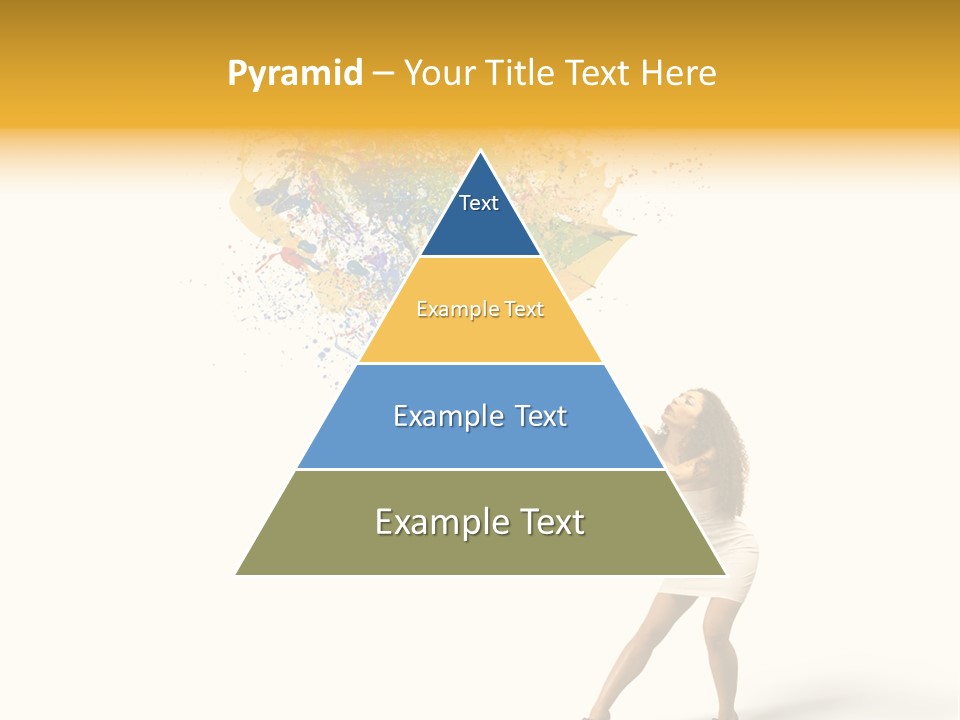 Pyramid – Your Title Text Here

Text

Example Text

Example Text

Example Text